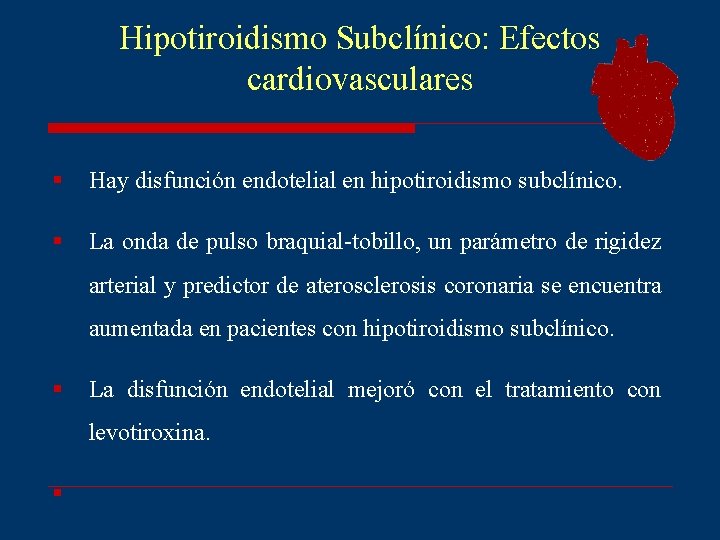 Hipotiroidismo Subclínico: Efectos cardiovasculares

▪ Hay disfunción endotelial en hipotiroidismo subclínico.

▪ La onda de pulso braquial-tobillo, un parámetro de rigidez arterial y predictor de aterosclerosis coronaria se encuentra aumentada en pacientes con hipotiroidismo subclínico.

▪ La disfunción endotelial mejoró con el tratamiento con levotiroxina.